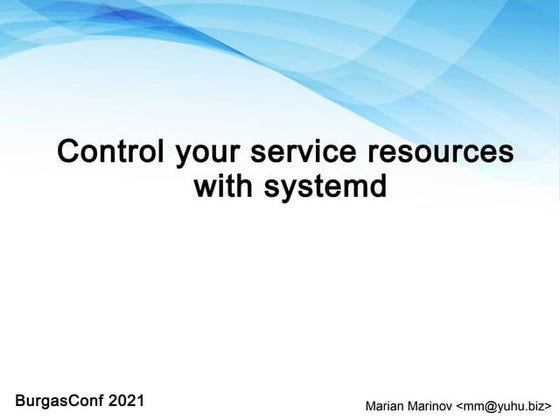 Control your service resources with systemd

BurgasConf 2021

Marian Marinov <mm@yuhu.biz>